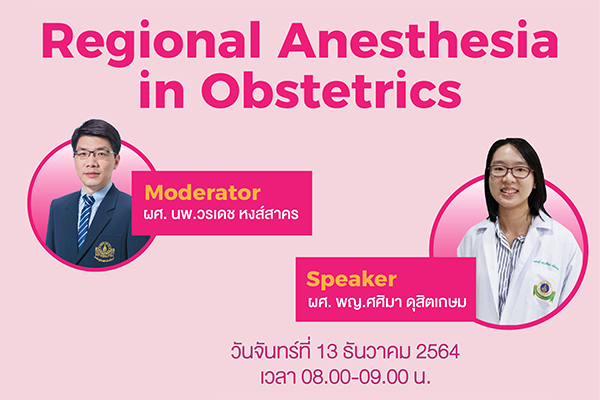 Regional Anesthesia in Obstetrics

Moderator
ผศ. นพ.วรเดช หงส์สาคร

Speaker
ผศ. พญ.ศศิมา ดุสิตเกษม

วันจันทร์ที่ 13 ธันวาคม 2564
เวลา 08.00-09.00 น.